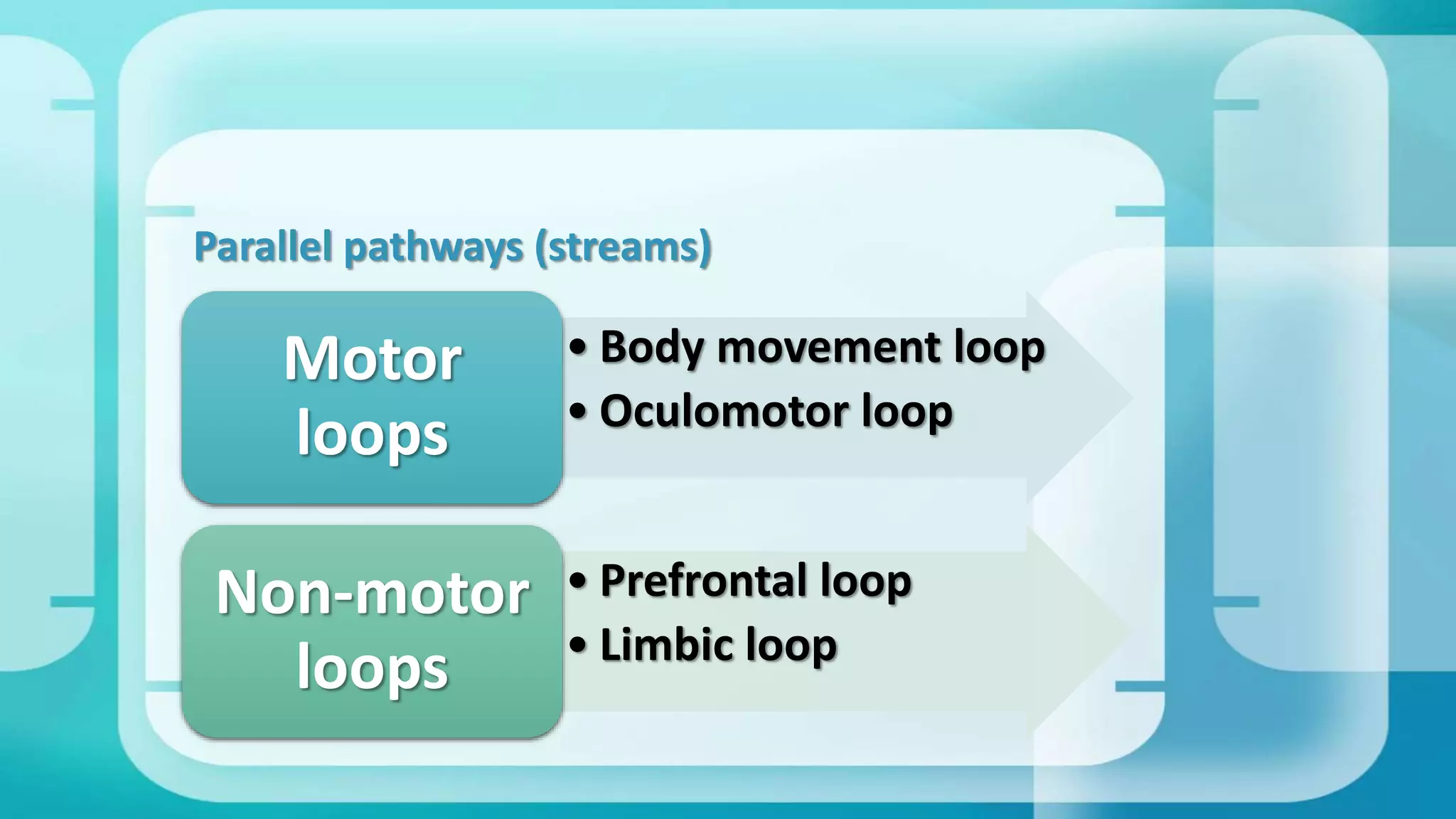 Parallel pathways (streams)

Motor loops

• Body movement loop
• Oculomotor loop

Non-motor loops

• Prefrontal loop
• Limbic loop